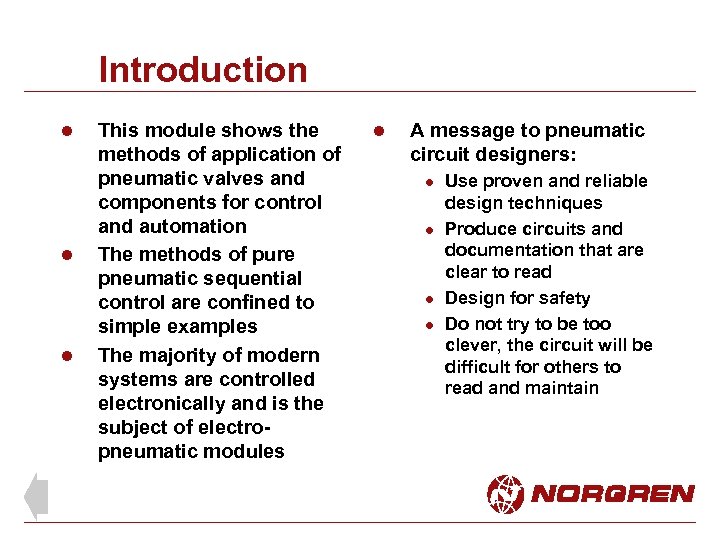 Introduction

- This module shows the methods of application of pneumatic valves and components for control and automation
- The methods of pure pneumatic sequential control are confined to simple examples
- The majority of modern systems are controlled electronically and is the subject of electro-pneumatic modules

- A message to pneumatic circuit designers:
  - Use proven and reliable design techniques
  - Produce circuits and documentation that are clear to read
  - Design for safety
  - Do not try to be too clever, the circuit will be difficult for others to read and maintain

NORGREN